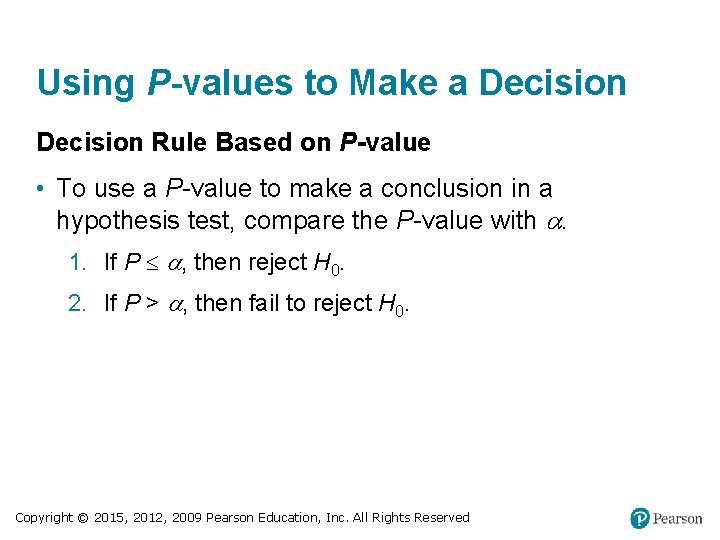 Using P-values to Make a Decision

Decision Rule Based on P-value

• To use a P-value to make a conclusion in a hypothesis test, compare the P-value with $\alpha$.

1. If $P \leq \alpha$, then reject $H_0$.

2. If $P > \alpha$, then fail to reject $H_0$.

Copyright © 2015, 2012, 2009 Pearson Education, Inc. All Rights Reserved

Pearson